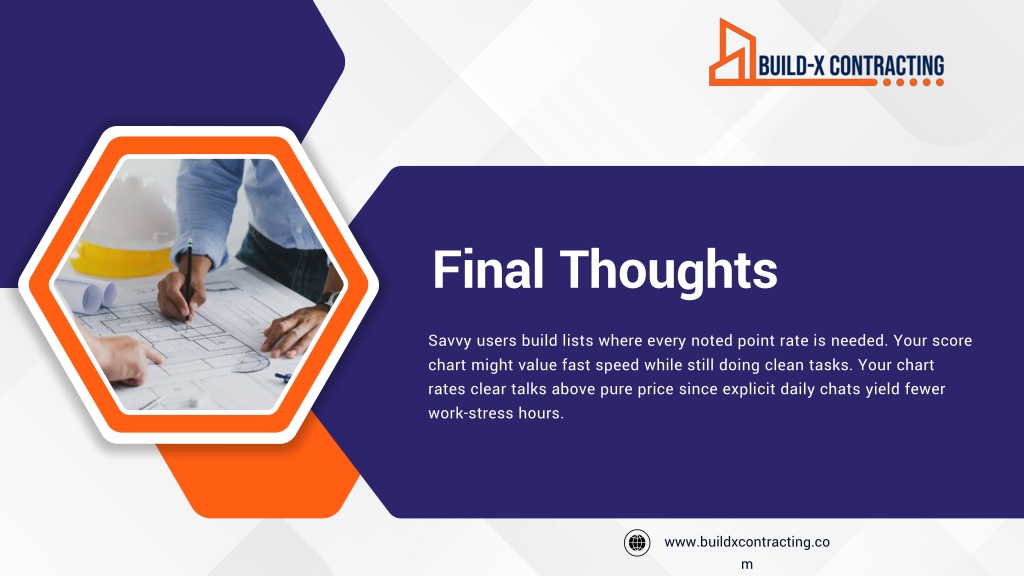 BUILD-X CONTRACTING

Final Thoughts

Savvy users build lists where every noted point rate is needed. Your score chart might value fast speed while still doing clean tasks. Your chart rates clear talks above pure price since explicit daily chats yield fewer work-stress hours.

www.buildxcontracting.com